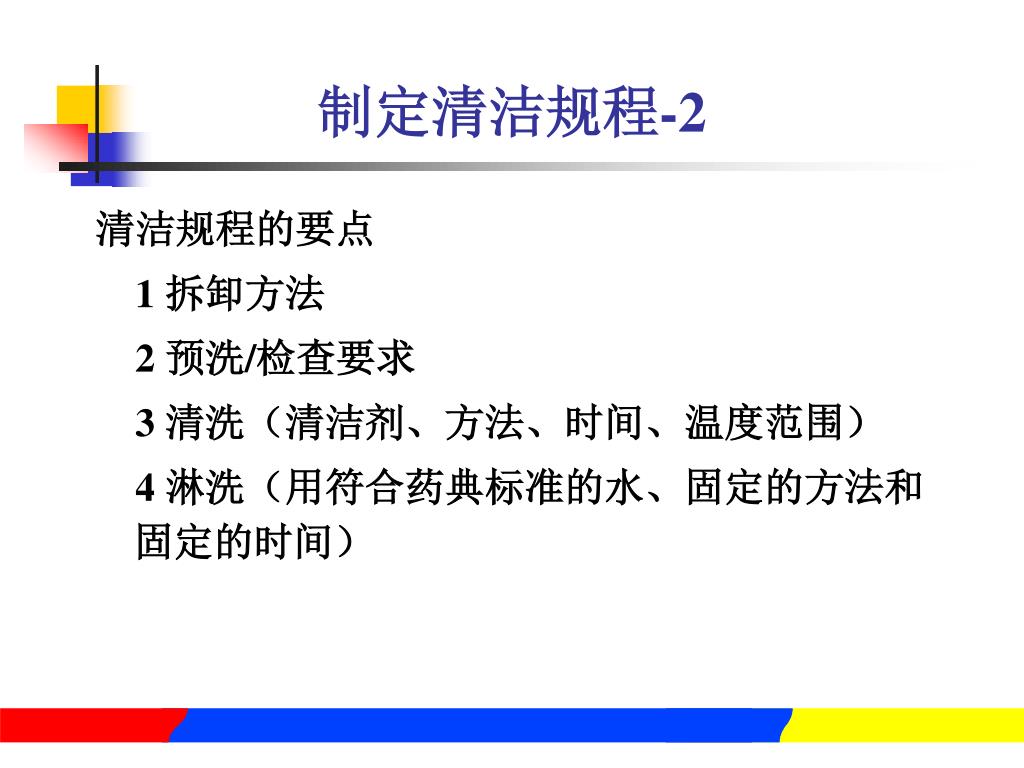 制定清洁规程-2

清洁规程的要点

1 拆卸方法

2 预洗/检查要求

3 清洗（清洁剂、方法、时间、温度范围）

4 淋洗（用符合药典标准的水、固定的方法和固定的时间）